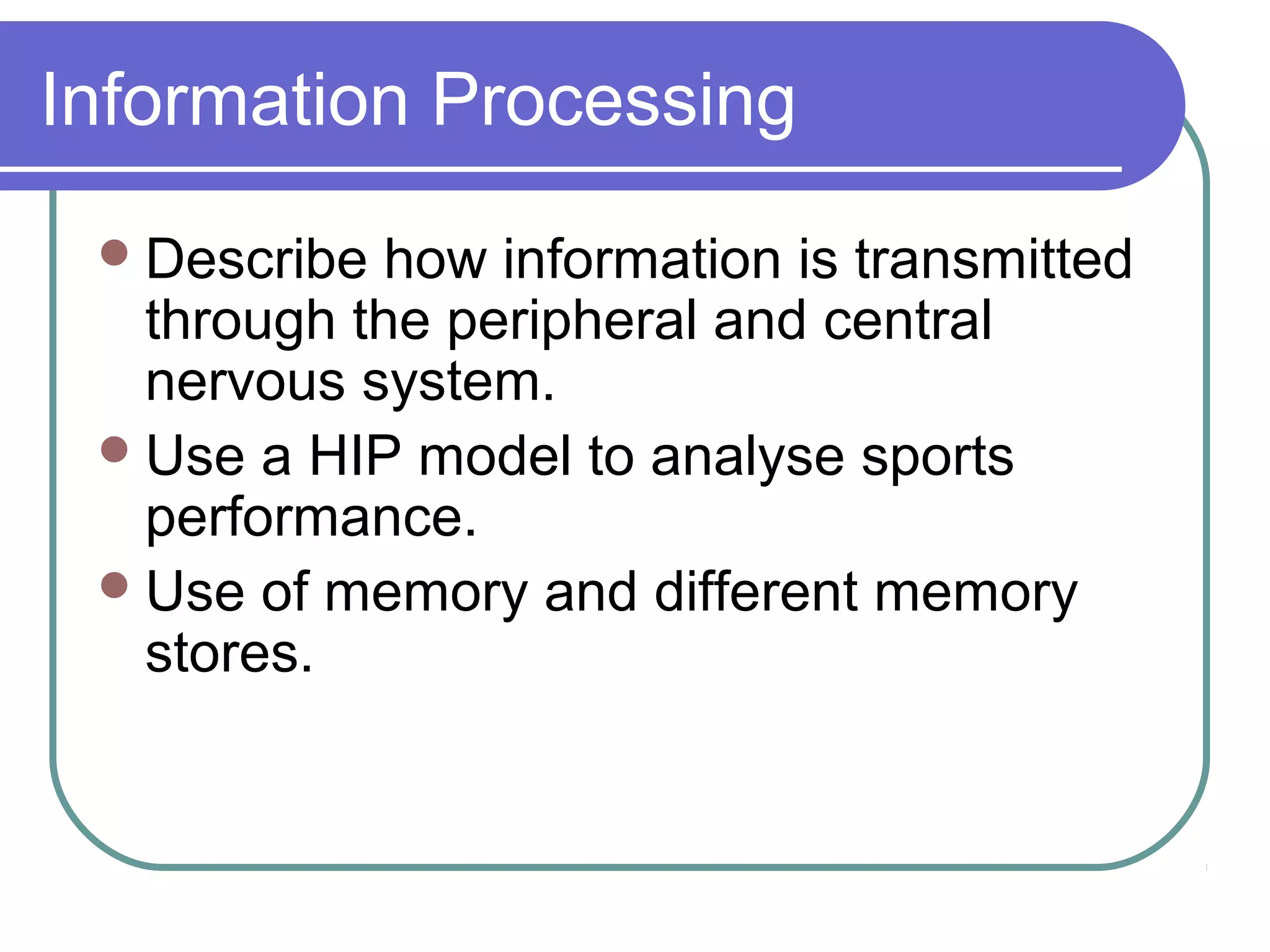 Information Processing

- Describe how information is transmitted through the peripheral and central nervous system.
- Use a HIP model to analyse sports performance.
- Use of memory and different memory stores.